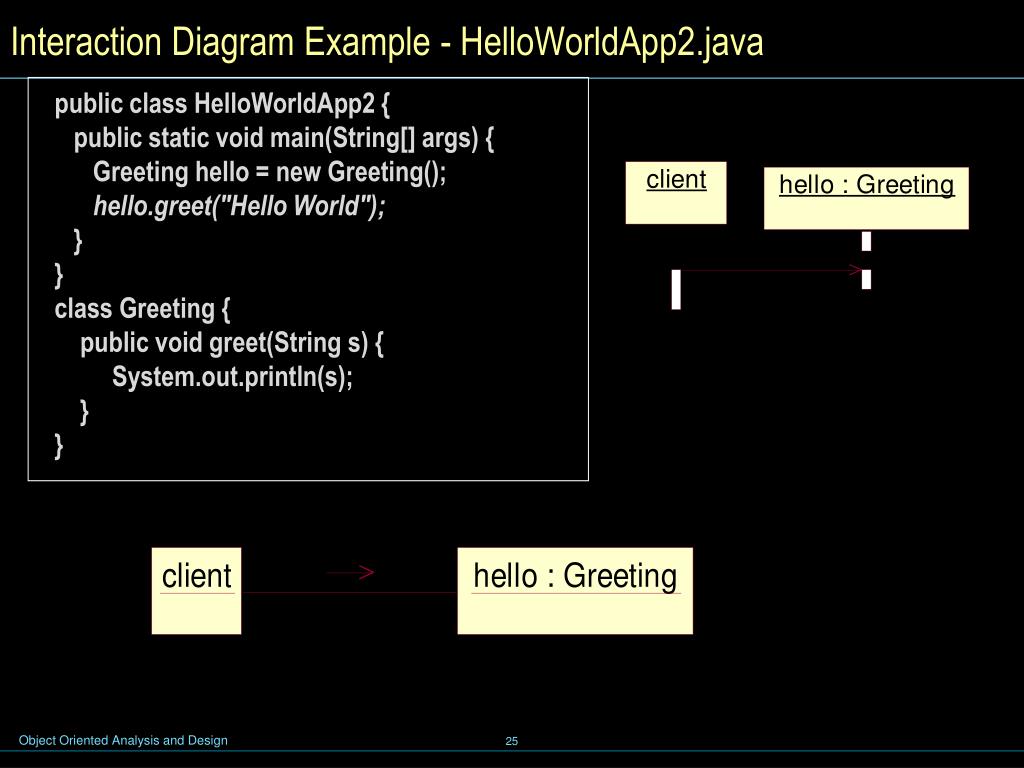 Interaction Diagram Example - HelloWorldApp2.java

public class HelloWorldApp2 {
public static void main(String[] args) {
Greeting hello = new Greeting();
hello.greet("Hello World");
}
}
class Greeting {
public void greet(String s) {
System.out.println(s);
}
}

client

hello : Greeting

client

hello : Greeting

Object Oriented Analysis and Design

25